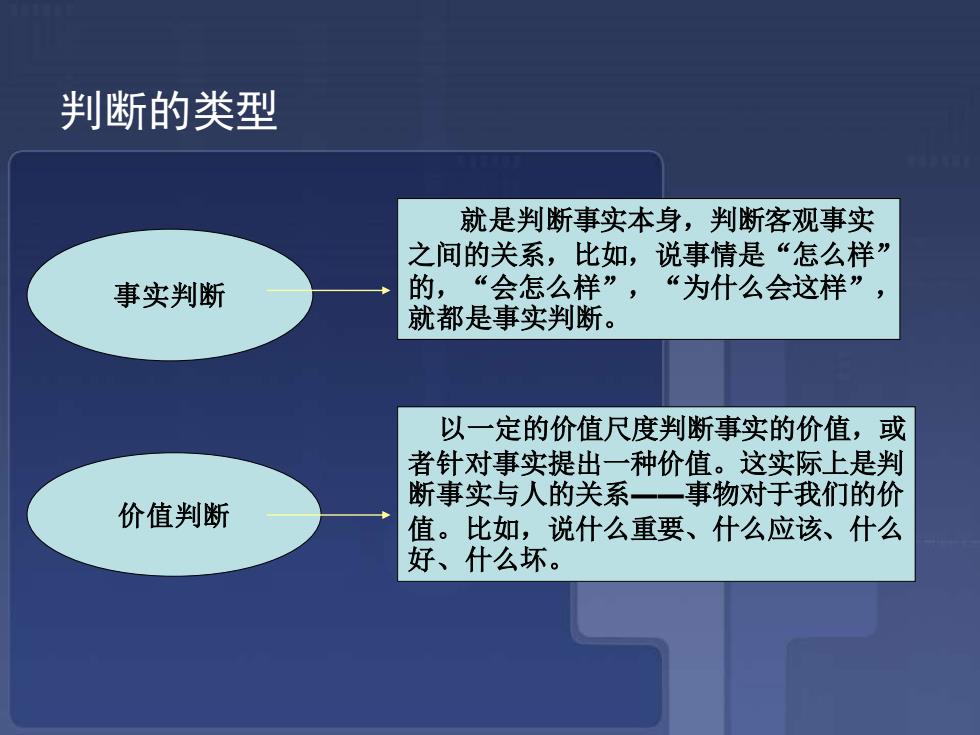 判断的类型

事实判断

就是判断事实本身，判断客观事实之间的关系，比如，说事情是“怎么样”的，“会怎么样”，“为什么会这样”，就都是事实判断。

价值判断

以一定的价值尺度判断事实的价值，或者针对事实提出一种价值。这实际上是判断事实与人的关系——事物对于我们的价值。比如，说什么重要、什么应该、什么好、什么坏。